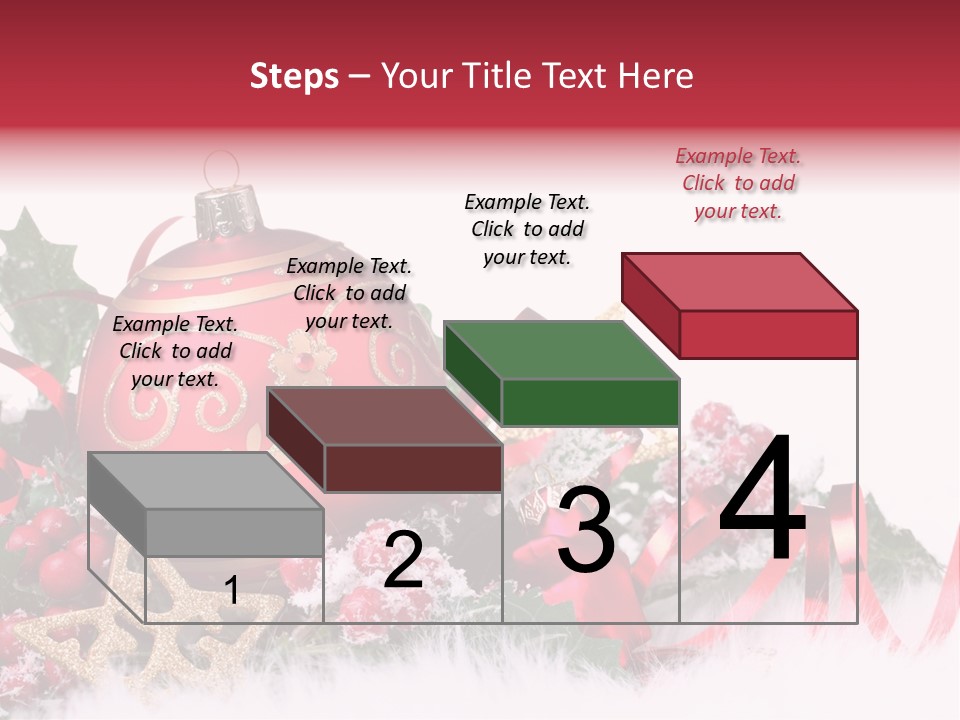 Steps – Your Title Text Here

Example Text. Click to add your text.

Example Text. Click to add your text.

Example Text. Click to add your text.

Example Text. Click to add your text.

1

2

3

4